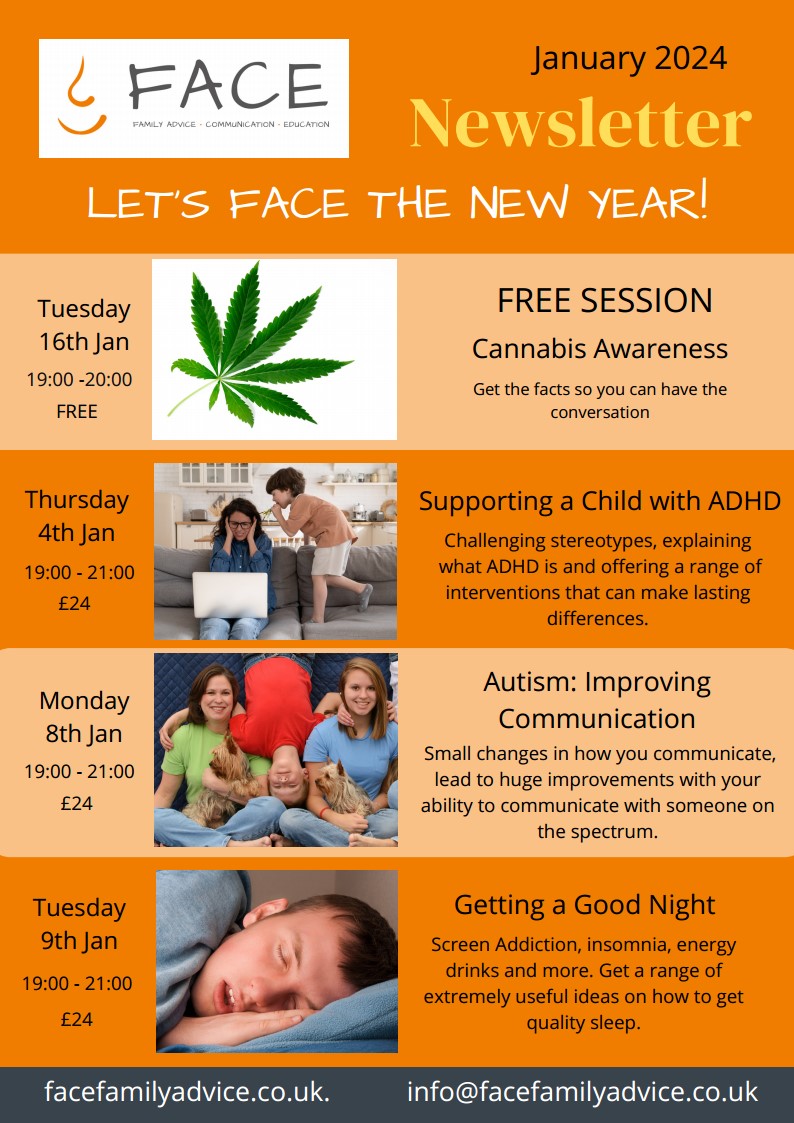 FACE
FAMILY ADVICE - COMMUNICATION - EDUCATION

January 2024
Newsletter

LET'S FACE THE NEW YEAR!

Tuesday
16th Jan
19:00 -20:00
FREE

FREE SESSION
Cannabis Awareness
Get the facts so you can have the conversation

Thursday
4th Jan
19:00 - 21:00
£24

Supporting a Child with ADHD
Challenging stereotypes, explaining what ADHD is and offering a range of interventions that can make lasting differences.

Monday
8th Jan
19:00 - 21:00
£24

Autism: Improving Communication
Small changes in how you communicate, lead to huge improvements with your ability to communicate with someone on the spectrum.

Tuesday
9th Jan
19:00 - 21:00
£24

Getting a Good Night
Screen Addiction, insomnia, energy drinks and more. Get a range of extremely useful ideas on how to get quality sleep.

facefamilyadvice.co.uk.
info@facefamilyadvice.co.uk